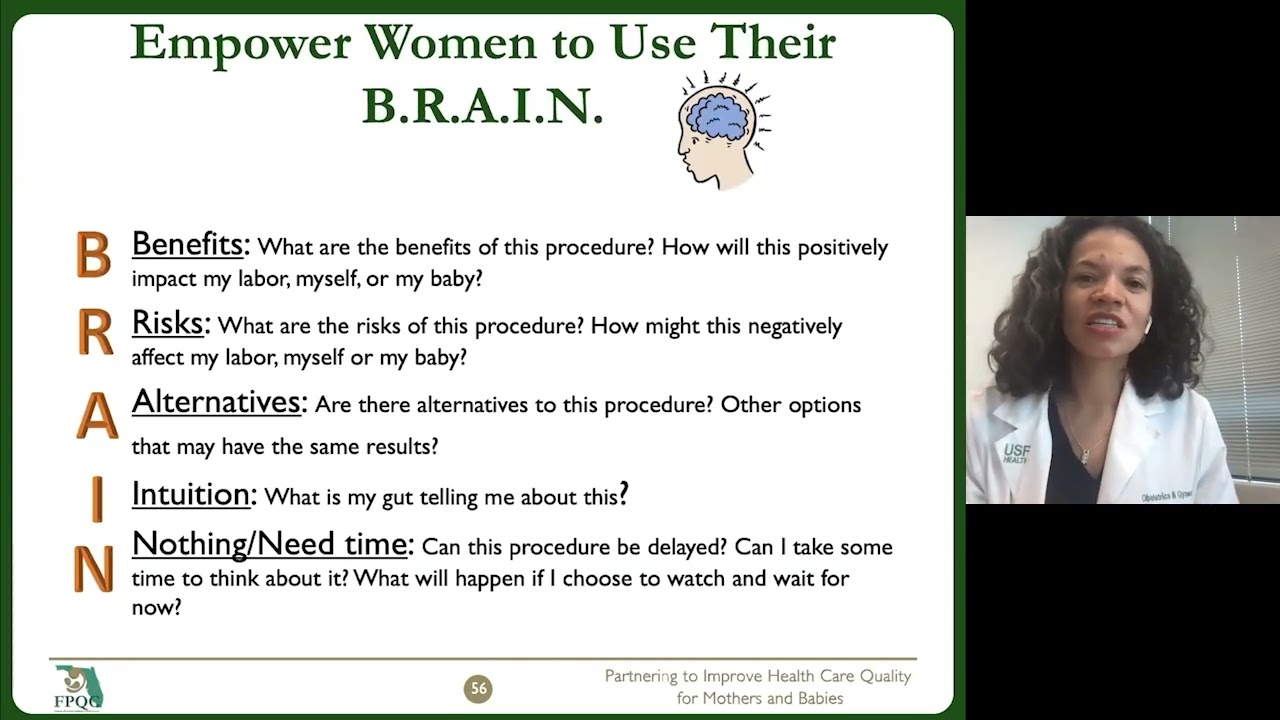 Empower Women to Use Their B.R.A.I.N.

B Benefits: What are the benefits of this procedure? How will this positively impact my labor, myself, or my baby?

R Risks: What are the risks of this procedure? How might this negatively affect my labor, myself or my baby?

A Alternatives: Are there alternatives to this procedure? Other options that may have the same results?

I Intuition: What is my gut telling me about this?

N Nothing/Need time: Can this procedure be delayed? Can I take some time to think about it? What will happen if I choose to watch and wait for now?

FPQC

56

Partnering to Improve Health Care Quality for Mothers and Babies

USF HEALTH

Obstetrics & Gynec